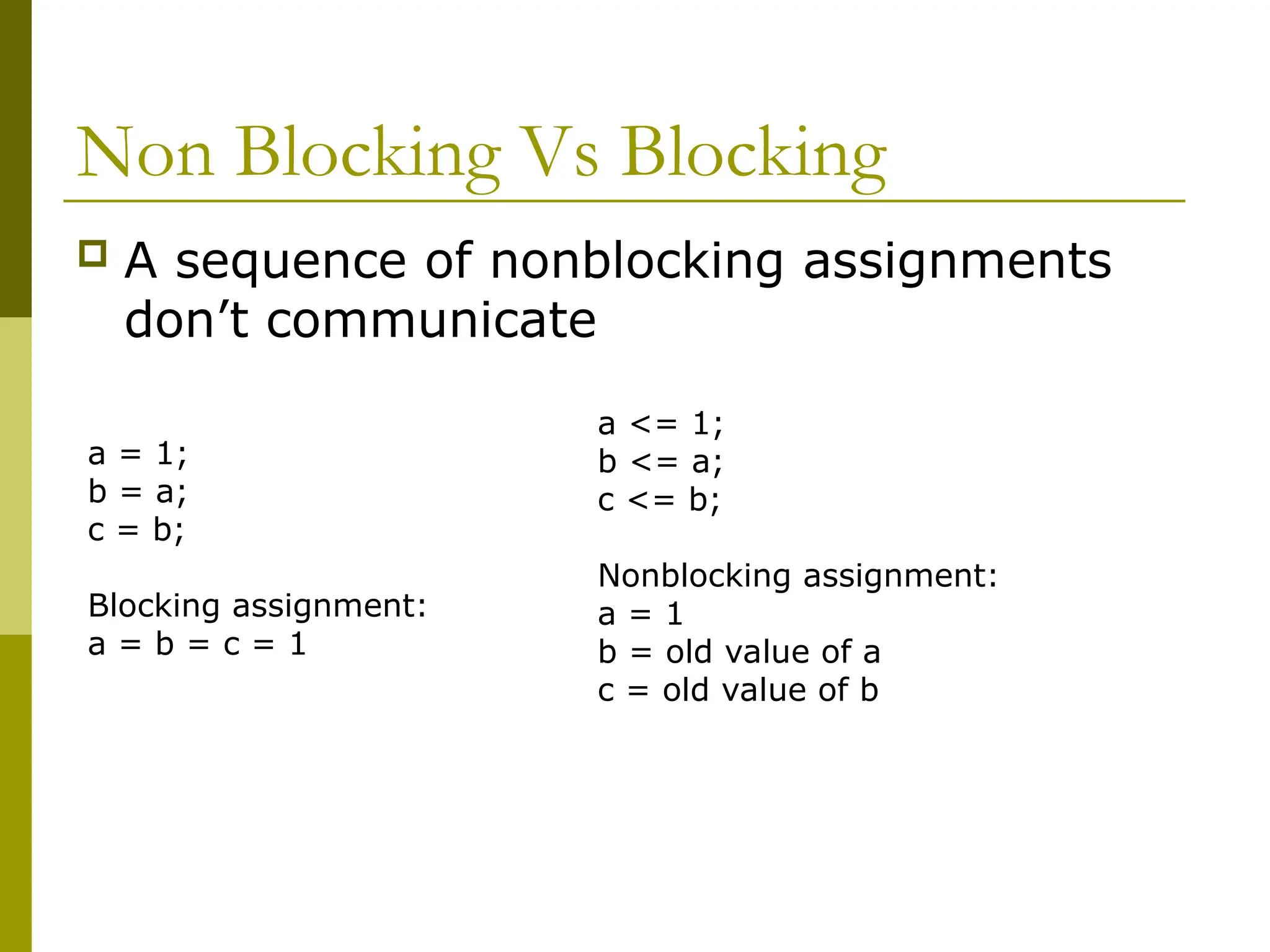 Non Blocking Vs Blocking

A sequence of nonblocking assignments don’t communicate

a = 1;
b = a;
c = b;

Blocking assignment:
a = b = c = 1

a <= 1;
b <= a;
c <= b;

Nonblocking assignment:
a = 1
b = old value of a
c = old value of b